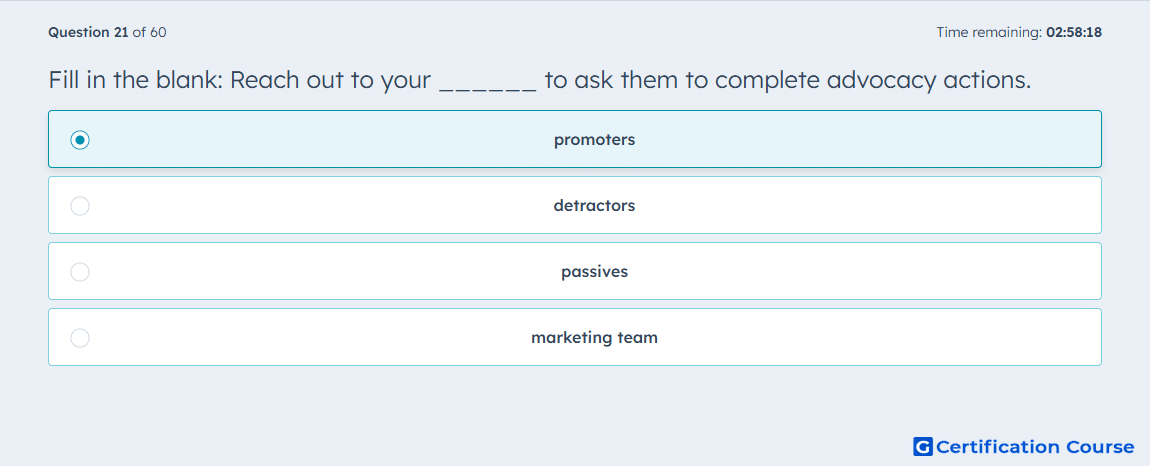 Question 21 of 60

Time remaining: 02:58:18

Fill in the blank: Reach out to your ______ to ask them to complete advocacy actions.

promoters

detractors

passives

marketing team

G Certification Course